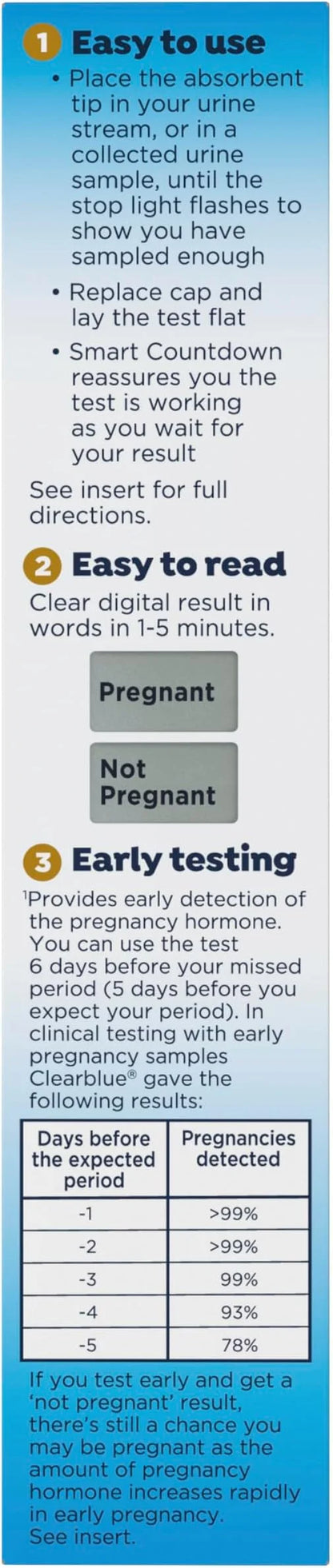 1 Easy to use

• Place the absorbent tip in your urine stream, or in a collected urine sample, until the stop light flashes to show you have sampled enough

• Replace cap and lay the test flat

• Smart Countdown reassures you the test is working as you wait for your result

See insert for full directions.

2 Easy to read

Clear digital result in words in 1-5 minutes.

Pregnant

Not Pregnant

3 Early testing

¹Provides early detection of the pregnancy hormone. You can use the test 6 days before your missed period (5 days before you expect your period). In clinical testing with early pregnancy samples Clearblue® gave the following results:

| Days before the expected period | Pregnancies detected |
|---|---|
| -1 | >99% |
| -2 | >99% |
| -3 | 99% |
| -4 | 93% |
| -5 | 78% |

If you test early and get a 'not pregnant' result, there's still a chance you may be pregnant as the amount of pregnancy hormone increases rapidly in early pregnancy. See insert.